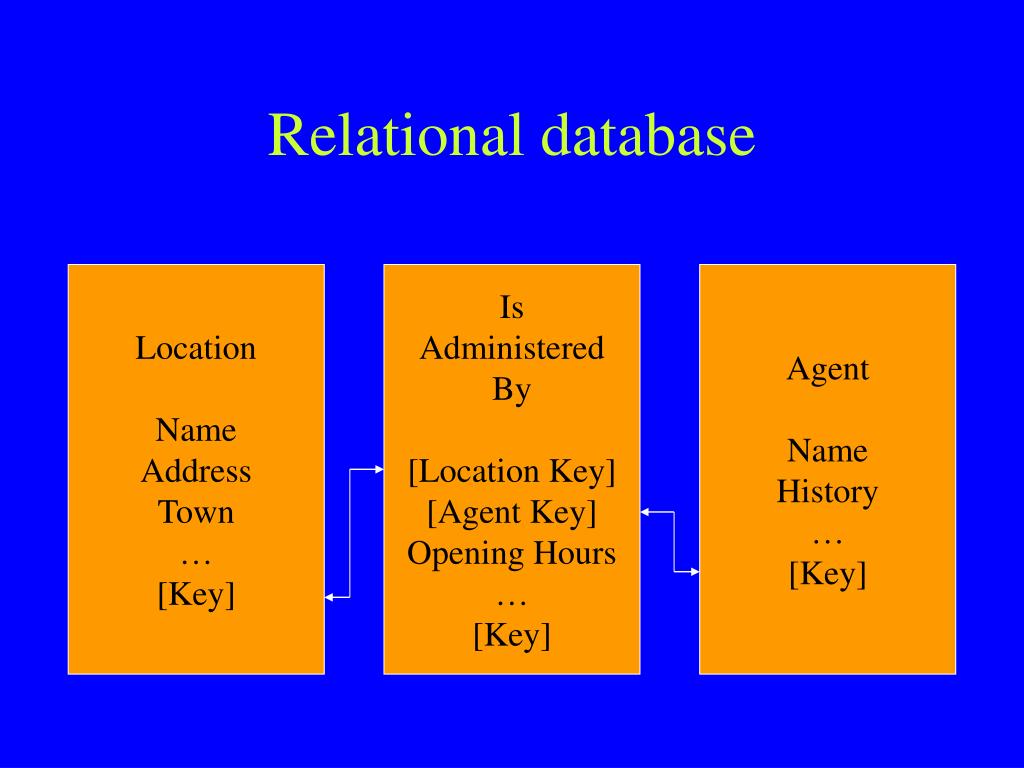 Relational database

Location

Name
Address
Town
…
[Key]

Is
Administered
By

[Location Key]
[Agent Key]
Opening Hours
…
[Key]

Agent

Name
History
…
[Key]